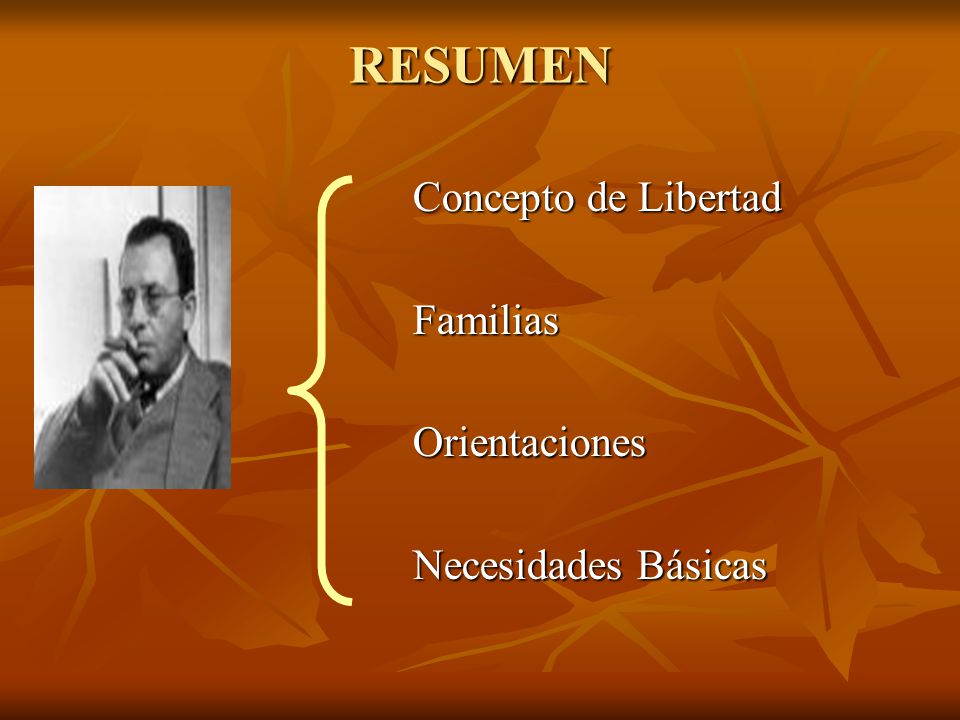 RESUMEN

Concepto de Libertad

Familias

Orientaciones

Necesidades Básicas